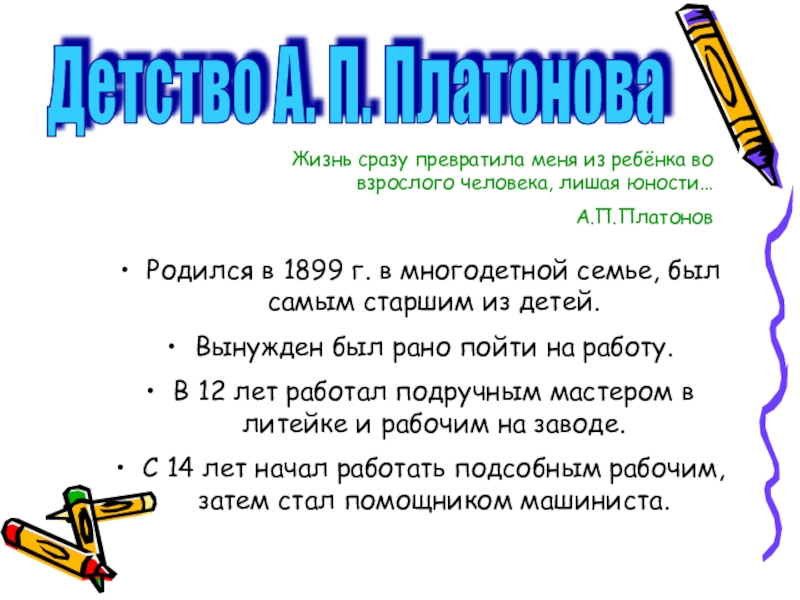 Детство А. П. Платонова

Жизнь сразу превратила меня из ребёнка во взрослого человека, лишая юности…

А.П.Платонов

• Родился в 1899 г. в многодетной семье, был самым старшим из детей.

• Вынужден был рано пойти на работу.

• В 12 лет работал подручным мастером в литейке и рабочим на заводе.

• С 14 лет начал работать подсобным рабочим, затем стал помощником машиниста.